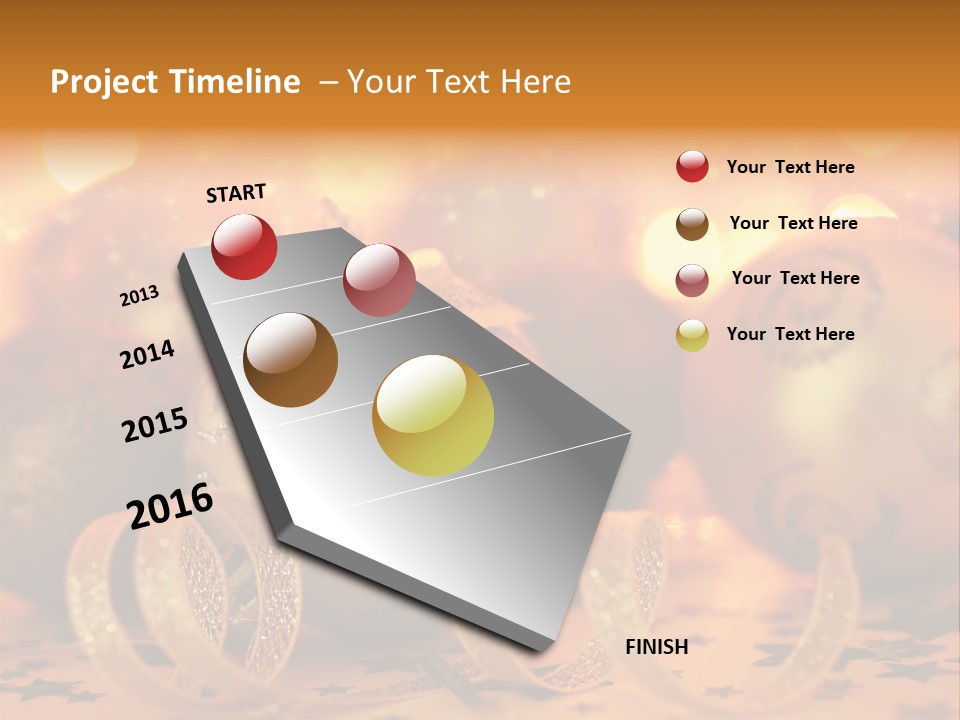 Project Timeline – Your Text Here

START

2013

2014

2015

2016

FINISH

Your Text Here

Your Text Here

Your Text Here

Your Text Here